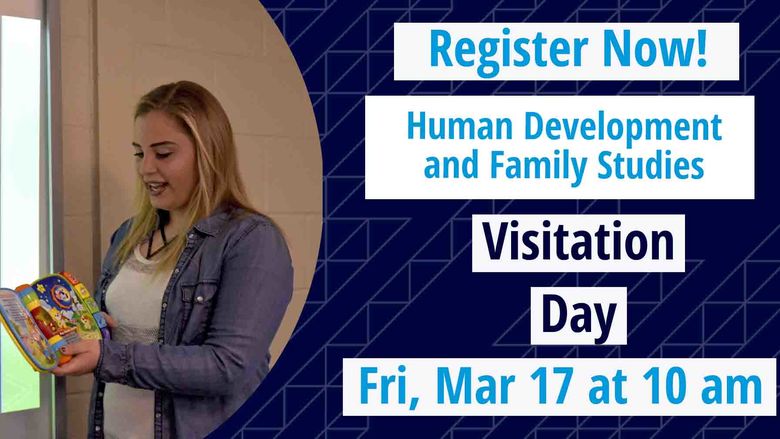 Register Now!

Human Development and Family Studies

Visitation

Day

Fri, Mar 17 at 10 am